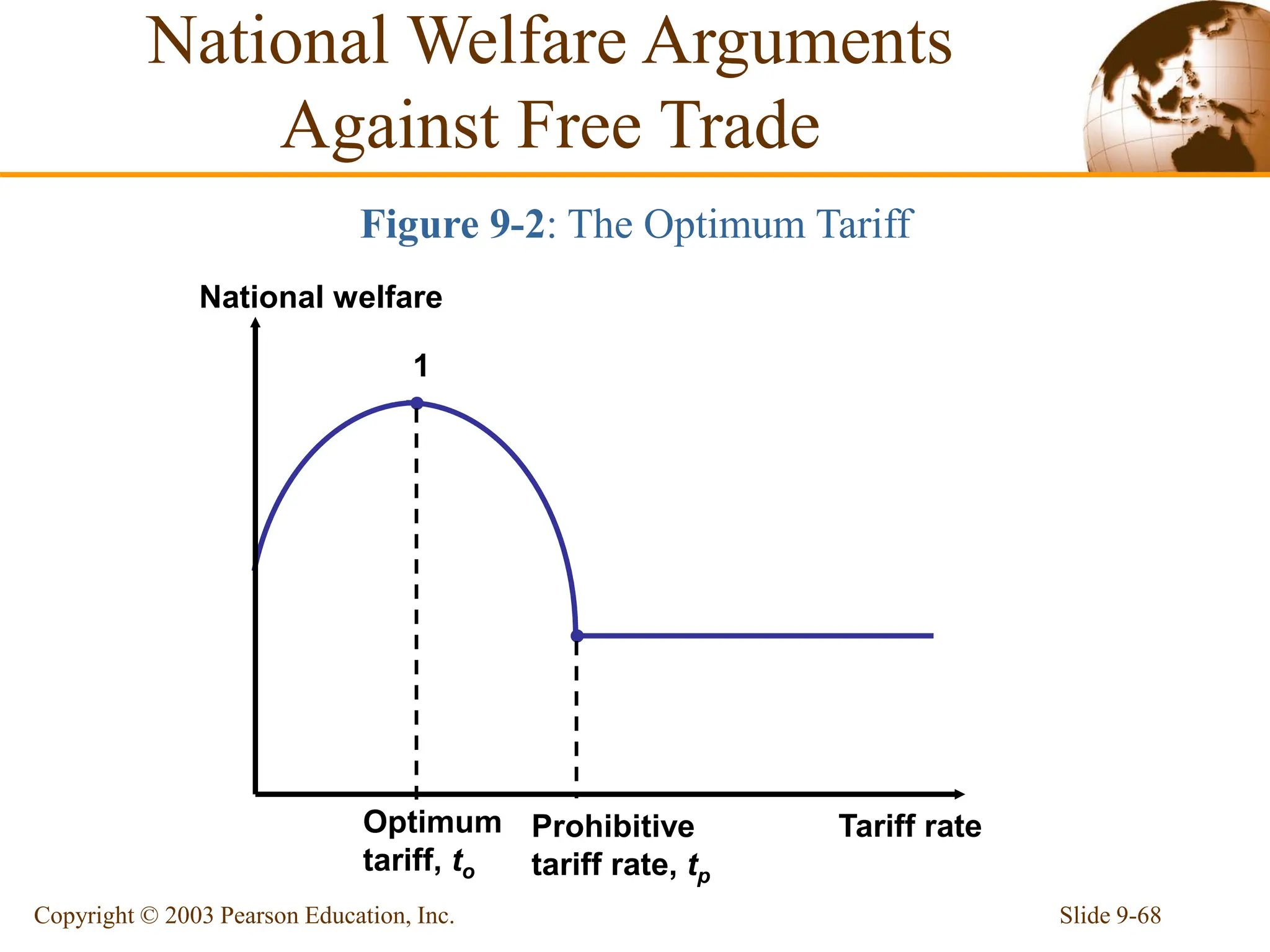 National Welfare Arguments Against Free Trade

Figure 9-2: The Optimum Tariff

National welfare

1

Optimum tariff, $t_o$

Prohibitive tariff rate, $t_p$

Tariff rate

Copyright © 2003 Pearson Education, Inc.

Slide 9-68